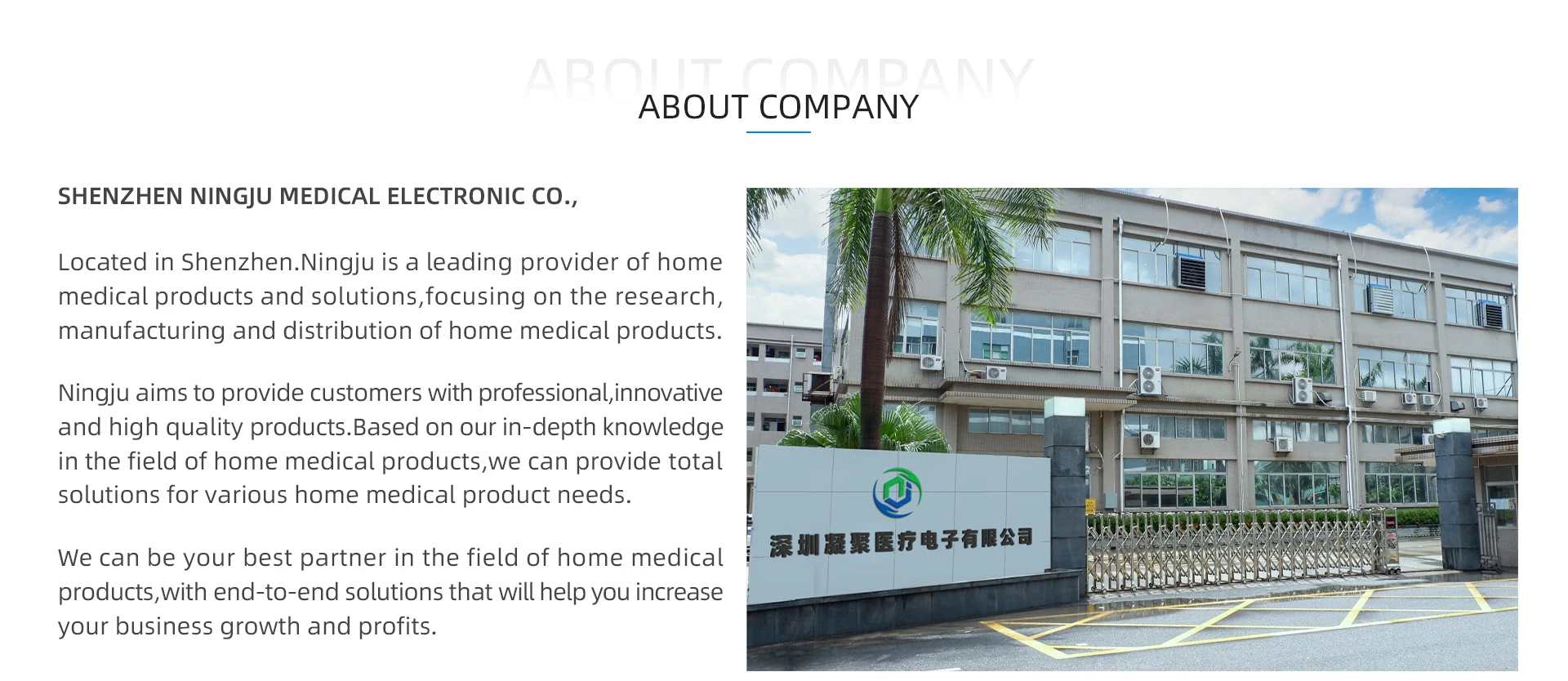 ABOUT COMPANY

ABOUT COMPANY

SHENZHEN NINGJU MEDICAL ELECTRONIC CO.,

Located in Shenzhen.Ningju is a leading provider of home medical products and solutions,focusing on the research, manufacturing and distribution of home medical products.

Ningju aims to provide customers with professional,innovative and high quality products.Based on our in-depth knowledge in the field of home medical products,we can provide total solutions for various home medical product needs.

We can be your best partner in the field of home medical products,with end-to-end solutions that will help you increase your business growth and profits.

深圳凝聚医疗电子有限公司